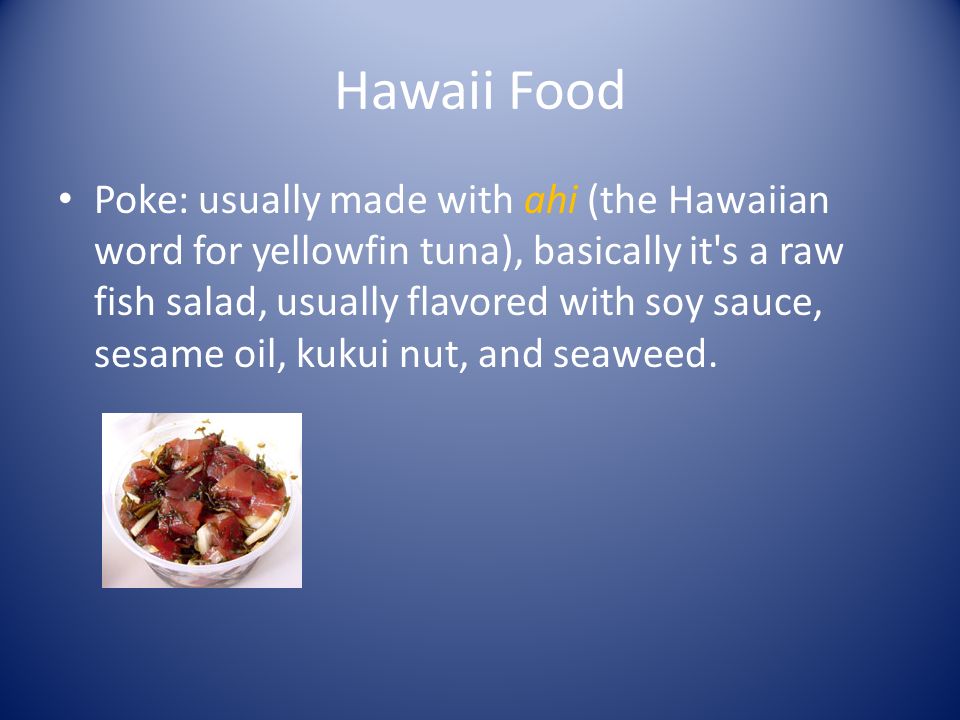 Hawaii Food

• Poke: usually made with ahi (the Hawaiian word for yellowfin tuna), basically it's a raw fish salad, usually flavored with soy sauce, sesame oil, kukui nut, and seaweed.